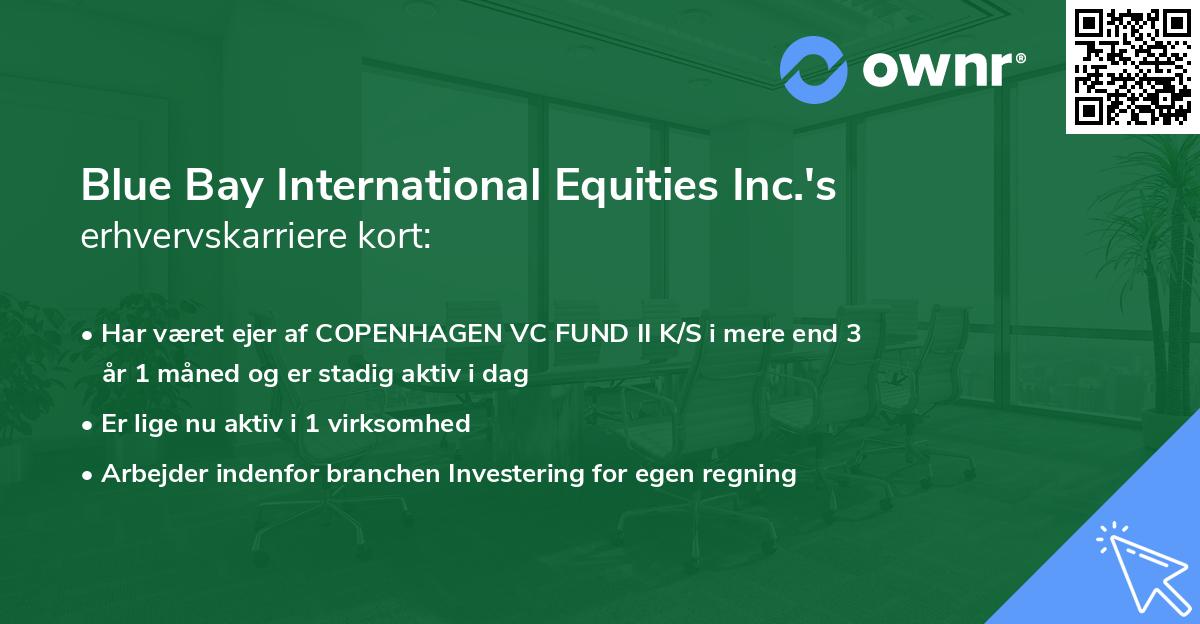 ownr®

Blue Bay International Equities Inc.'s erhvervskarriere kort:

• Har været ejer af COPENHAGEN VC FUND II K/S i mere end 3 år 1 måned og er stadig aktiv i dag

• Er lige nu aktiv i 1 virksomhed

• Arbejder indenfor branchen Investering for egen regning